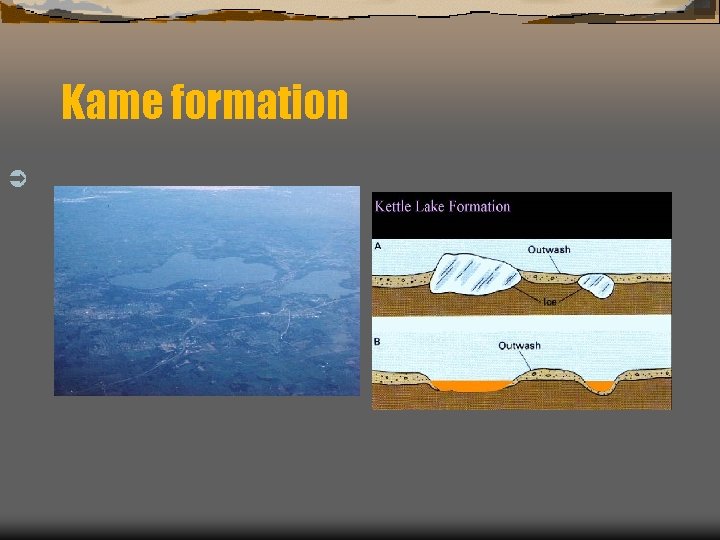 Kame formation

Kettle Lake Formation

A

Outwash

Ice

B

Outwash